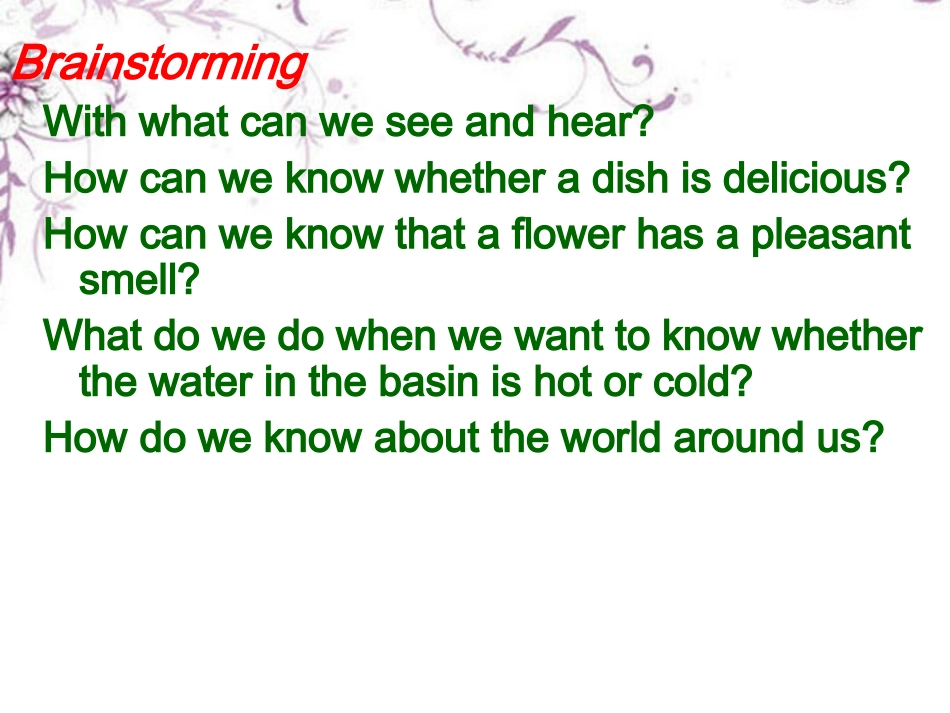 Brainstorming

With what can we see and hear?

How can we know whether a dish is delicious?

How can we know that a flower has a pleasant smell?

What do we do when we want to know whether the water in the basin is hot or cold?

How do we know about the world around us?